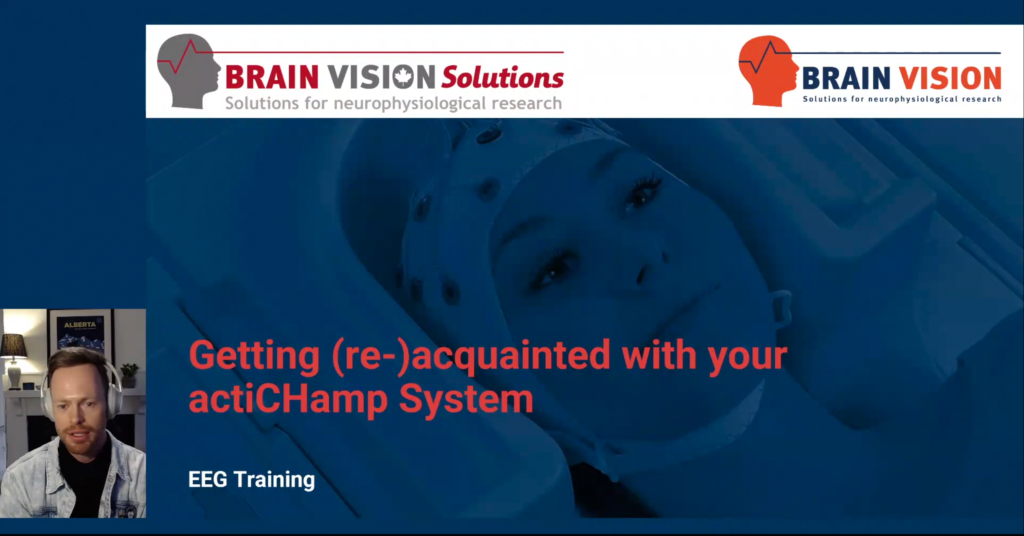 BRAIN VISION Solutions
Solutions for neurophysiological research

BRAIN VISION
Solutions for neurophysiological research

ALBERTA

Getting (re-)acquainted with your actiCHamp System

EEG Training